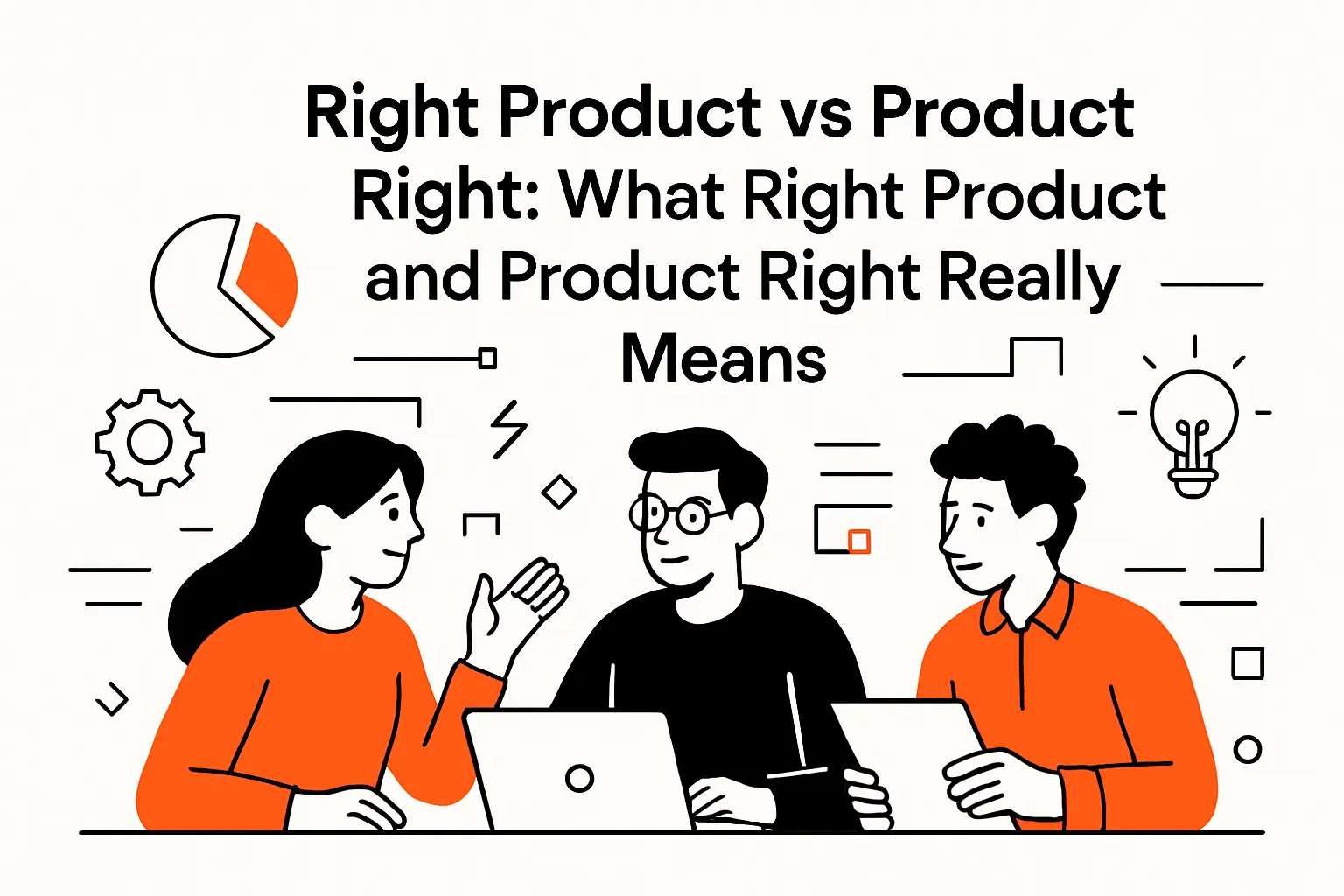 Right Product vs Product Right: What Right Product and Product Right Really Means